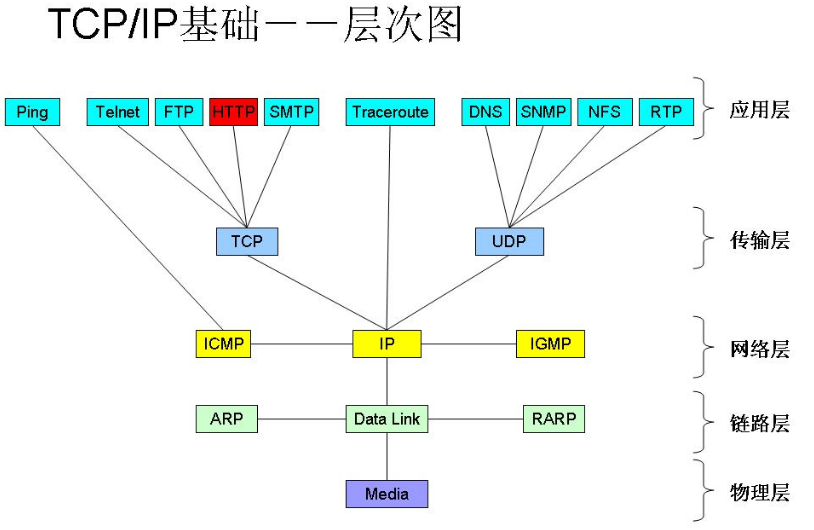 TCP/IP基础——层次图

Ping Telnet FTP HTTP SMTP Traceroute DNS SNMP NFS RTP

应用层

TCP UDP

传输层

ICMP IP IGMP

网络层

ARP Data Link RARP

链路层

Media

物理层